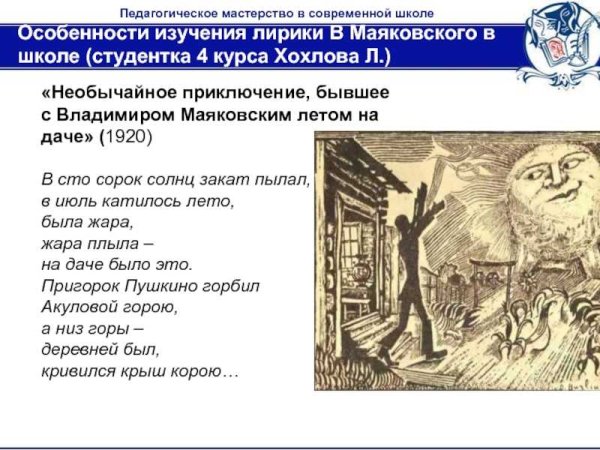 Педагогическое мастерство в современной школе

Особенности изучения лирики В Маяковского в школе (студентка 4 курса Хохлова Л.)

«Необычайное приключение, бывшее с Владимиром Маяковским летом на даче» (1920)

В сто сорок солнц закат пылал,
в июль катилось лето,
была жара,
жара плыла –
на даче было это.
Пригорок Пушкино горбил
Акуловой горою,
а низ горы –
деревней был,
кривился крыш корою…